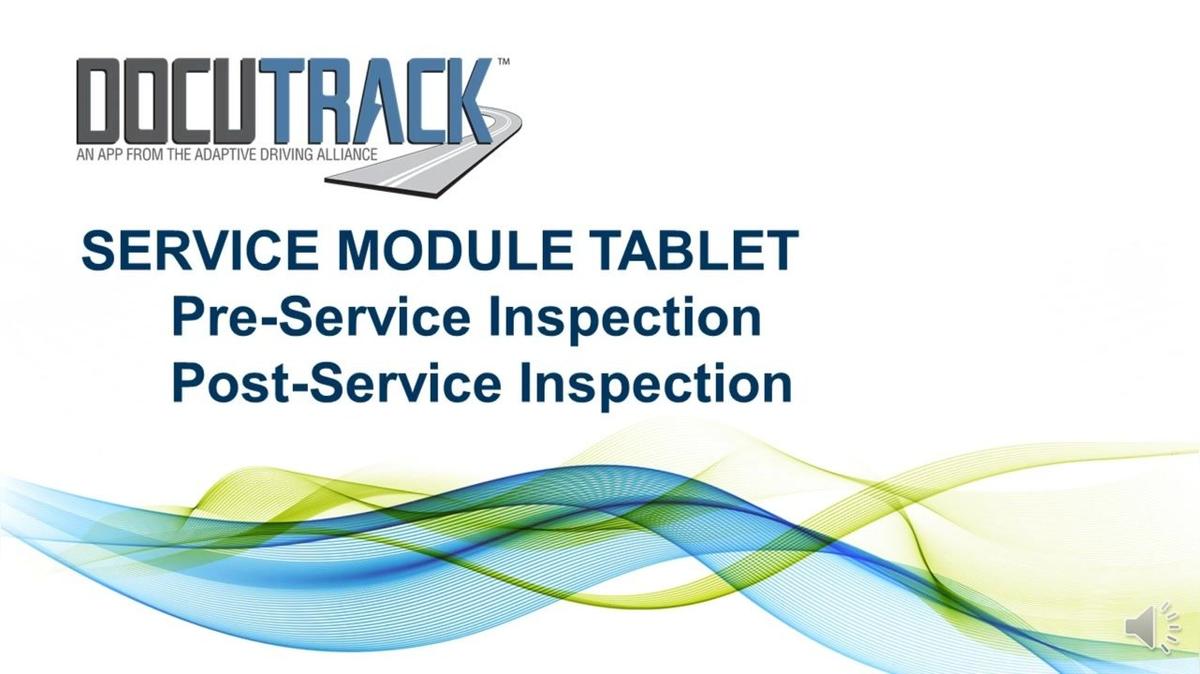 DOCUTRACK™
AN APP FROM THE ADAPTIVE DRIVING ALLIANCE

SERVICE MODULE TABLET
Pre-Service Inspection
Post-Service Inspection